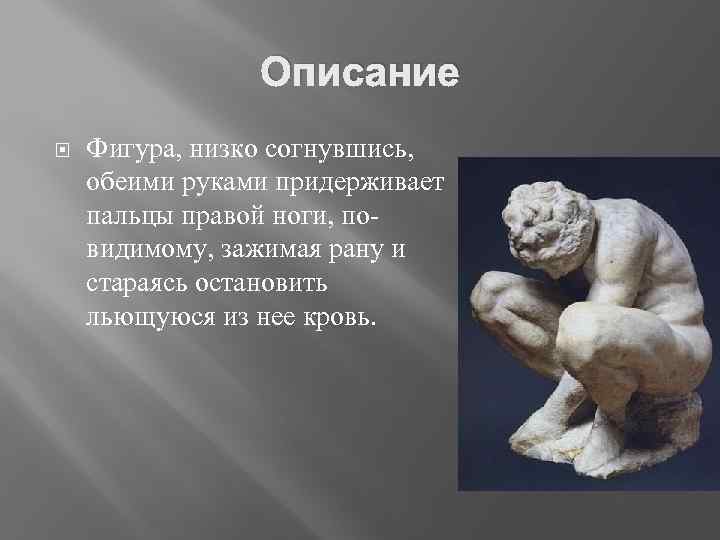 Описание

Фигура, низко согнувшись, обеими руками придерживает пальцы правой ноги, по-видимому, зажимая рану и стараясь остановить льющуюся из нее кровь.